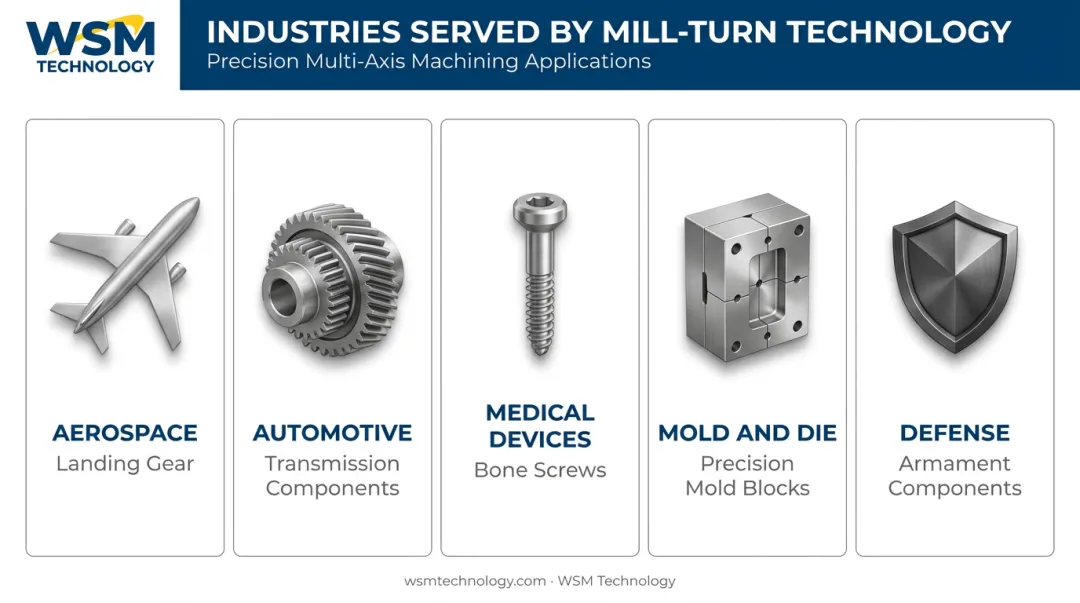 WSM TECHNOLOGY

INDUSTRIES SERVED BY MILL-TURN TECHNOLOGY
Precision Multi-Axis Machining Applications

AEROSPACE
Landing Gear

AUTOMOTIVE
Transmission Components

MEDICAL DEVICES
Bone Screws

MOLD AND DIE
Precision Mold Blocks

DEFENSE
Armament Components

wsmtechnology.com · WSM Technology